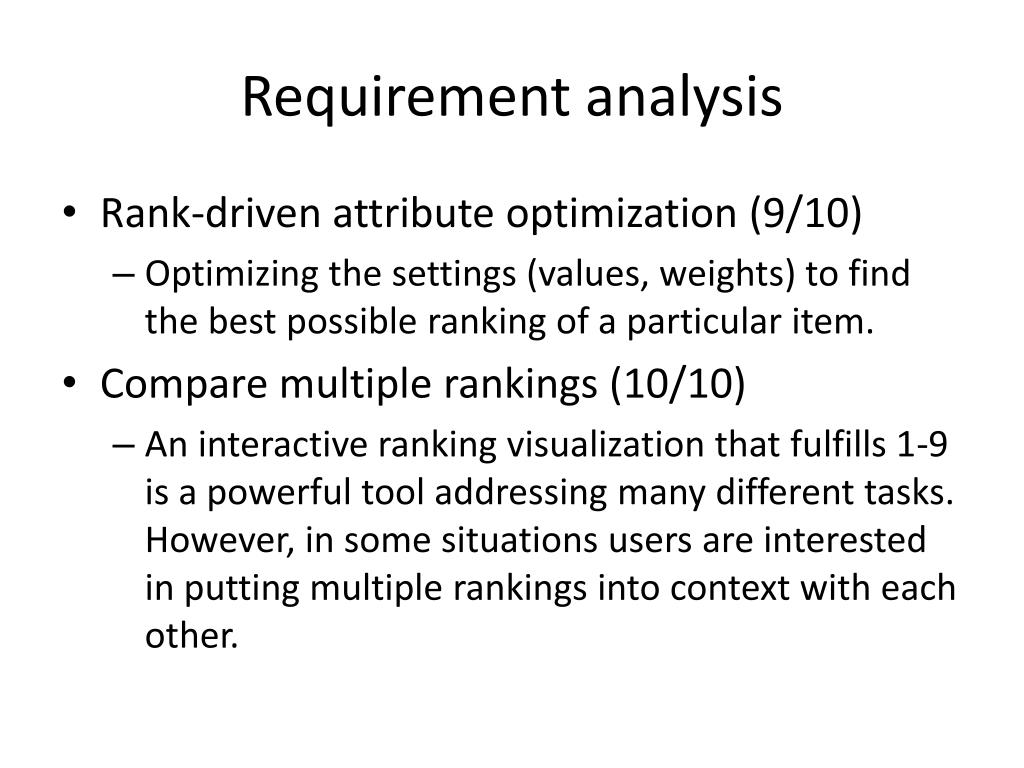 Requirement analysis

• Rank-driven attribute optimization (9/10)
– Optimizing the settings (values, weights) to find the best possible ranking of a particular item.

• Compare multiple rankings (10/10)
– An interactive ranking visualization that fulfills 1-9 is a powerful tool addressing many different tasks. However, in some situations users are interested in putting multiple rankings into context with each other.